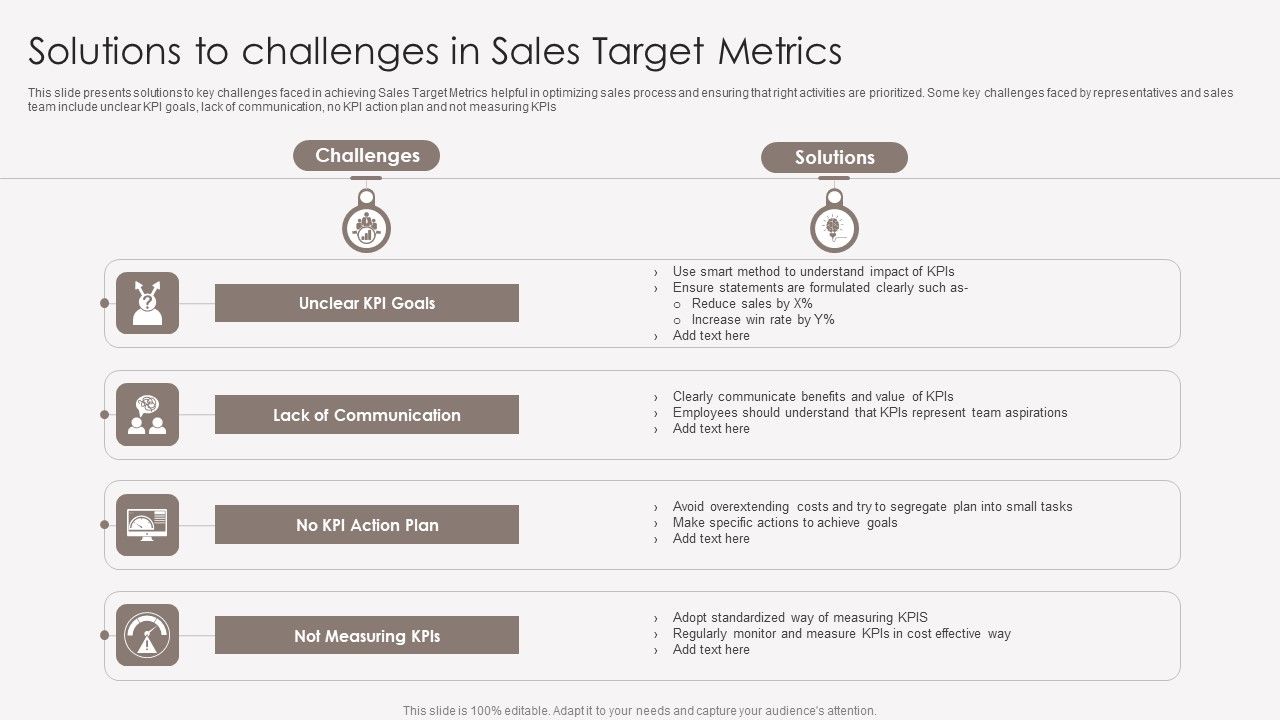 Solutions to challenges in Sales Target Metrics

This slide presents solutions to key challenges faced in achieving Sales Target Metrics helpful in optimizing sales process and ensuring that right activities are prioritized. Some key challenges faced by representatives and sales team include unclear KPI goals, lack of communication, no KPI action plan and not measuring KPIs

Challenges

Solutions

Unclear KPI Goals

› Use smart method to understand impact of KPIs
› Ensure statements are formulated clearly such as-
o Reduce sales by X%
o Increase win rate by Y%
› Add text here

Lack of Communication

› Clearly communicate benefits and value of KPIs
› Employees should understand that KPIs represent team aspirations
› Add text here

No KPI Action Plan

› Avoid overextending costs and try to segregate plan into small tasks
› Make specific actions to achieve goals
› Add text here

Not Measuring KPIs

› Adopt standardized way of measuring KPIS
› Regularly monitor and measure KPIs in cost effective way
› Add text here

This slide is 100% editable. Adapt it to your needs and capture your audience's attention.